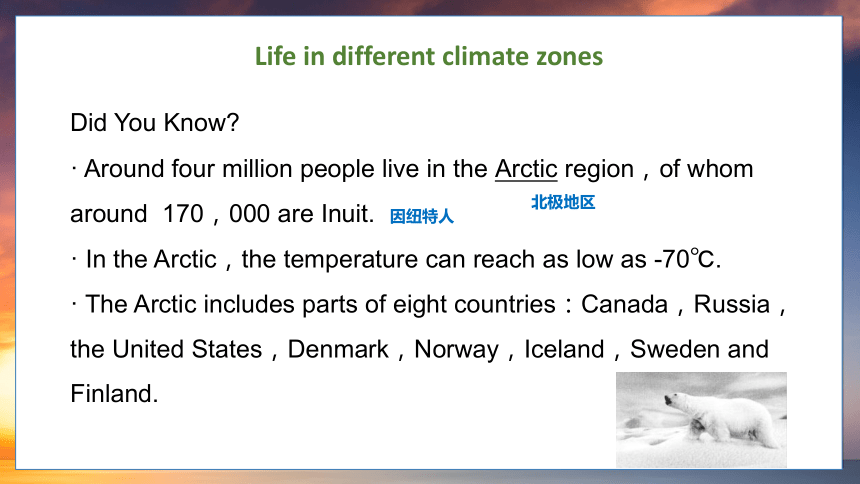 Life in different climate zones

Did You Know?

· Around four million people live in the Arctic region，of whom around 170，000 are Inuit. 因纽特人 北极地区

· In the Arctic，the temperature can reach as low as -70℃.

· The Arctic includes parts of eight countries：Canada，Russia，the United States，Denmark，Norway，Iceland，Sweden and Finland.